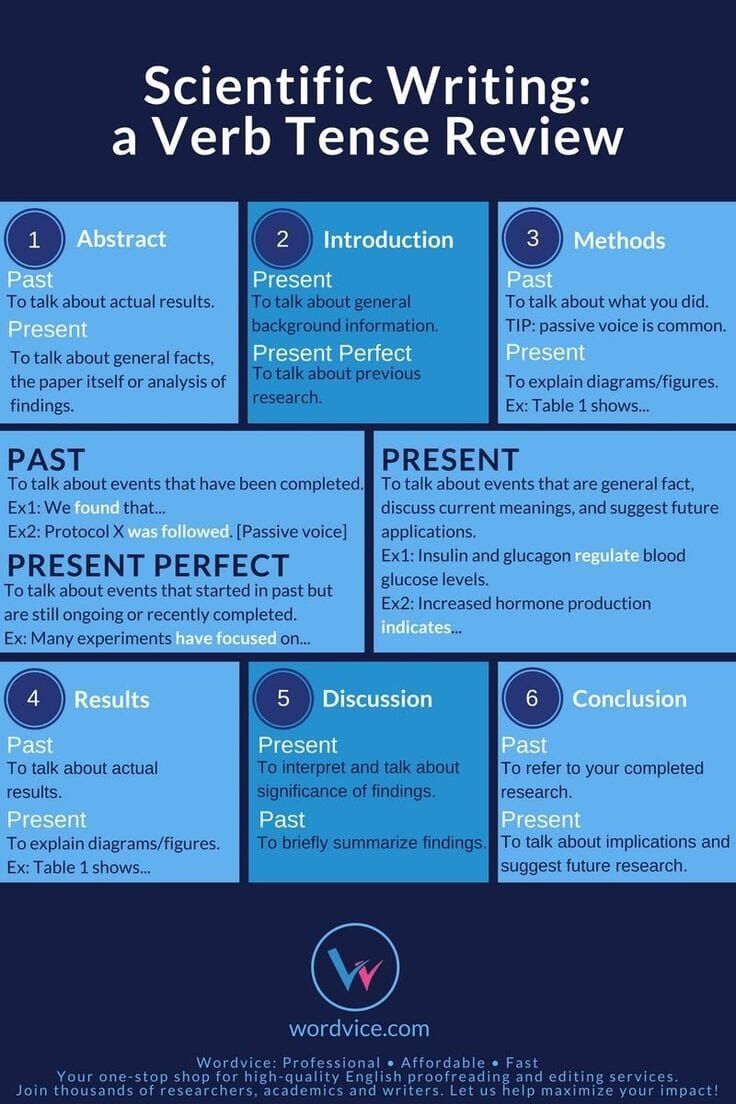 Scientific Writing: a Verb Tense Review

1 Abstract
Past
To talk about actual results.
Present
To talk about general facts, the paper itself or analysis of findings.

2 Introduction
Present
To talk about general background information.
Present Perfect
To talk about previous research.

3 Methods
Past
To talk about what you did.
TIP: passive voice is common.
Present
To explain diagrams/figures.
Ex: Table 1 shows...

PAST
To talk about events that have been completed.
Ex1: We found that...
Ex2: Protocol X was followed. [Passive voice]

PRESENT PERFECT
To talk about events that started in past but are still ongoing or recently completed.
Ex: Many experiments have focused on...

PRESENT
To talk about events that are general fact, discuss current meanings, and suggest future applications.
Ex1: Insulin and glucagon regulate blood glucose levels.
Ex2: Increased hormone production indicates...

4 Results
Past
To talk about actual results.
Present
To explain diagrams/figures.
Ex: Table 1 shows...

5 Discussion
Present
To interpret and talk about significance of findings.
Past
To briefly summarize findings.

6 Conclusion
Past
To refer to your completed research.
Present
To talk about implications and suggest future research.

wordvice.com

Wordvice: Professional • Affordable • Fast
Your one-stop shop for high-quality English proofreading and editing services.
Join thousands of researchers, academics and writers. Let us help maximize your impact!